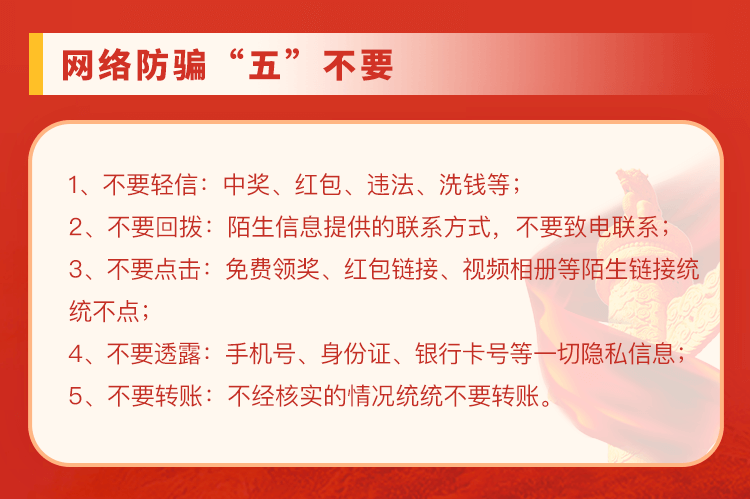 网络防骗“五”不要

1、不要轻信：中奖、红包、违法、洗钱等；
2、不要回拨：陌生信息提供的联系方式，不要致电联系；
3、不要点击：免费领奖、红包链接、视频相册等陌生链接统统不点；
4、不要透露：手机号、身份证、银行卡号等一切隐私信息；
5、不要转账：不经核实的情况统统不要转账。